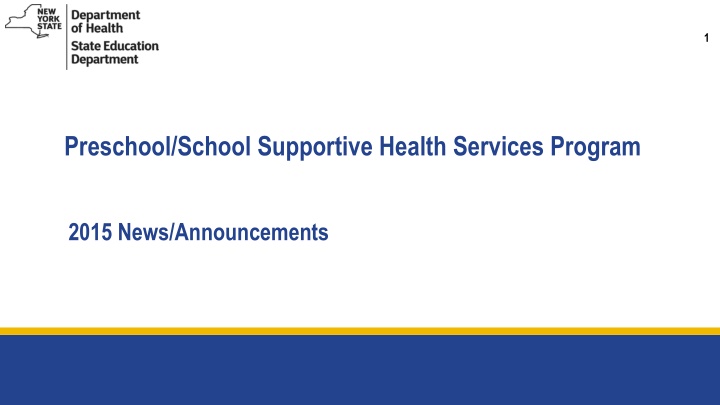 NEW YORK STATE

Department of Health

State Education Department

1

Preschool/School Supportive Health Services Program

2015 News/Announcements